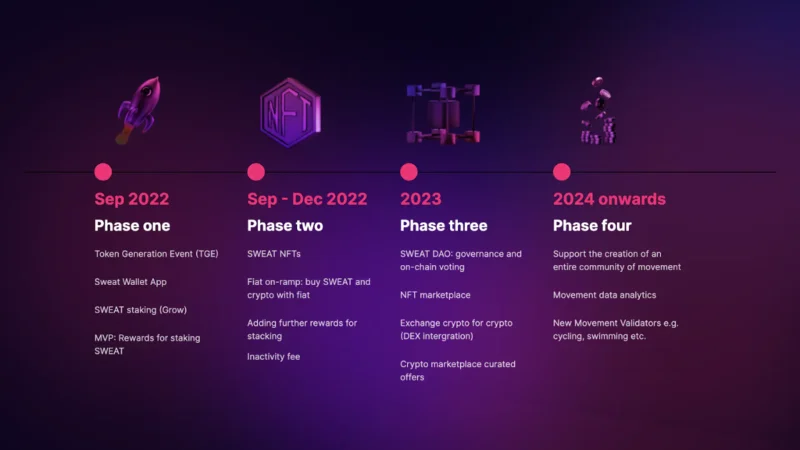 NFT

Sep 2022

Phase one

Token Generation Event (TGE)

Sweat Wallet App

SWEAT staking (Grow)

MVP: Rewards for staking SWEAT

Sep - Dec 2022

Phase two

SWEAT NFTs

Fiat on-ramp: buy SWEAT and crypto with fiat

Adding further rewards for stacking

Inactivity fee

2023

Phase three

SWEAT DAO: governance and on-chain voting

NFT marketplace

Exchange crypto for crypto (DEX intergration)

Crypto marketplace curated offers

2024 onwards

Phase four

Support the creation of an entire community of movement

Movement data analytics

New Movement Validators e.g. cycling, swimming etc.